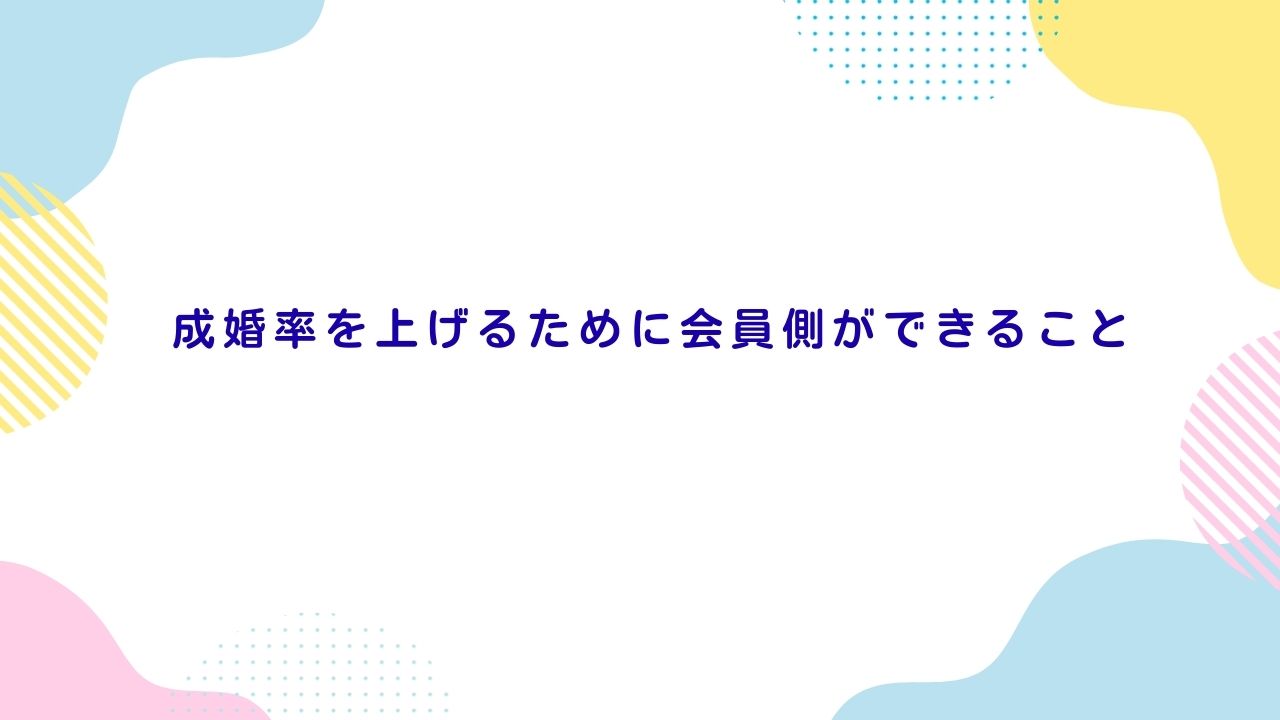 成婚率を上げるために会員側ができること